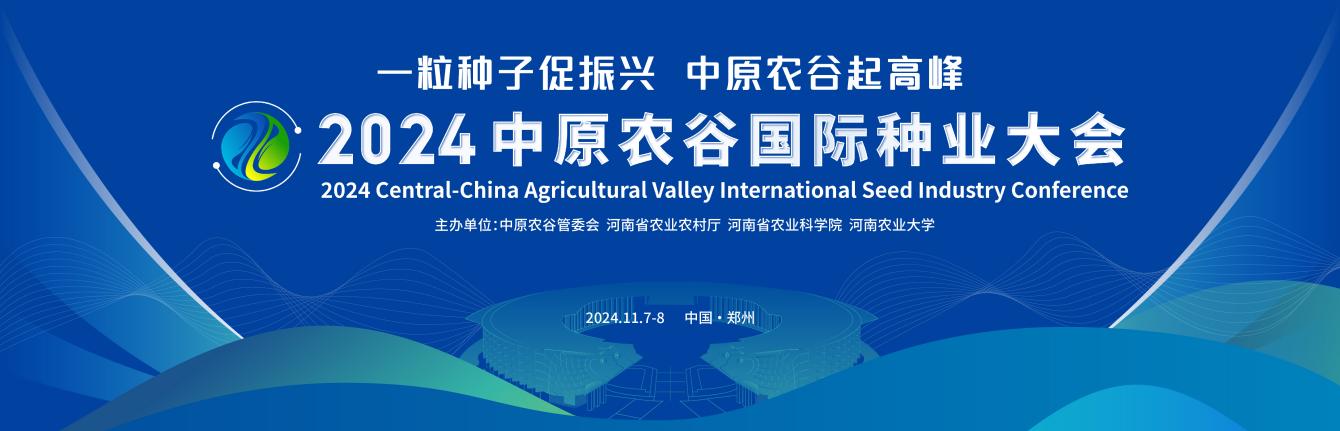 一粒种子促振兴 中原农谷起高峰

2024 中原农谷国际种业大会

2024 Central-China Agricultural Valley International Seed Industry Conference

主办单位：中原农谷管委会 河南省农业农村厅 河南省农业科学院 河南农业大学

2024.11.7-8 中国·郑州